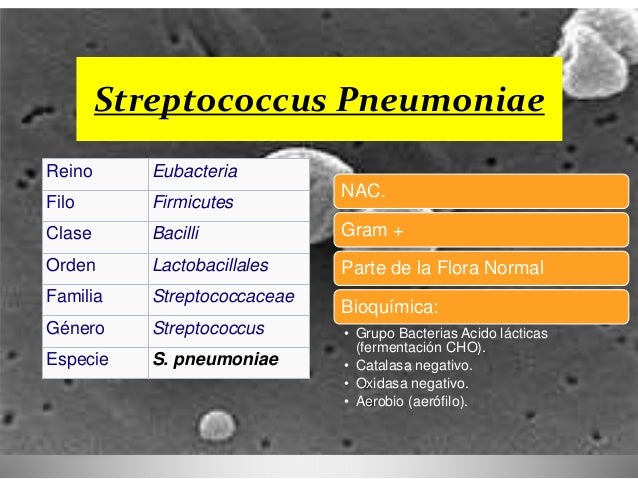 Streptococcus Pneumoniae

| Reino | Eubacteria |
|---|---|
| Filo | Firmicutes |
| Clase | Bacilli |
| Orden | Lactobacillales |
| Familia | Streptococcaceae |
| Género | Streptococcus |
| Especie | S. pneumoniae |

NAC.

Gram +

Parte de la Flora Normal

Bioquímica:

• Grupo Bacterias Acido lácticas (fermentación CHO).
• Catalasa negativo.
• Oxidasa negativo.
• Aerobio (aerófilo).